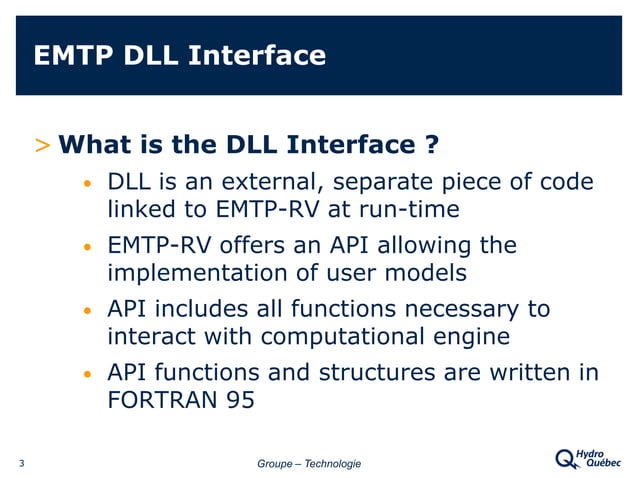 EMTP DLL Interface

> What is the DLL Interface ?

• DLL is an external, separate piece of code linked to EMTP-RV at run-time

• EMTP-RV offers an API allowing the implementation of user models

• API includes all functions necessary to interact with computational engine

• API functions and structures are written in FORTRAN 95

3

Groupe – Technologie

Hydro Québec